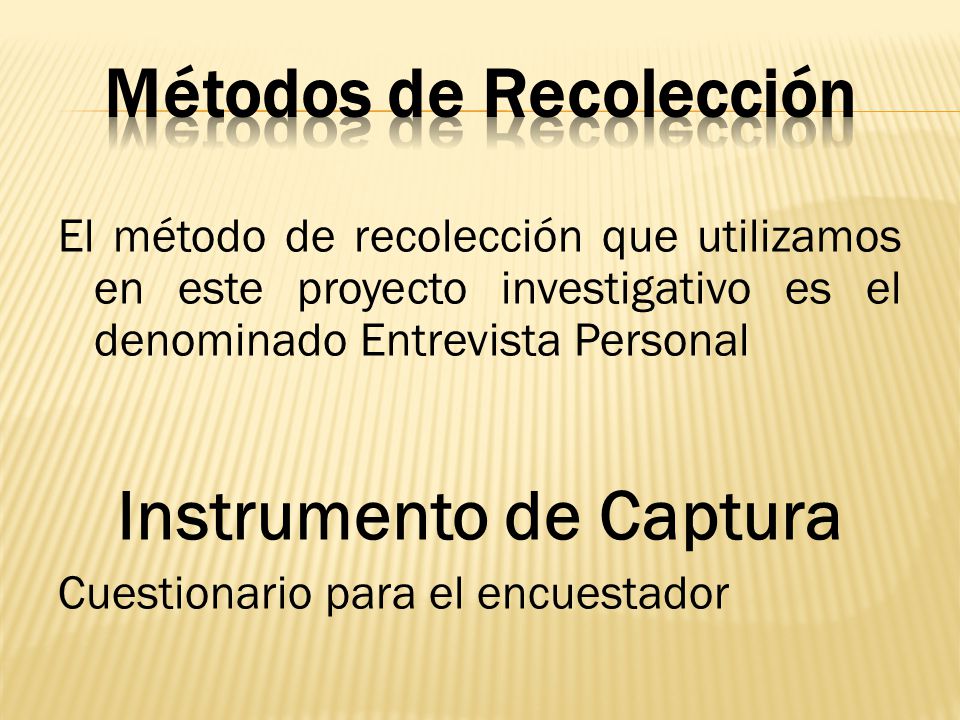 Métodos de Recolección

El método de recolección que utilizamos en este proyecto investigativo es el denominado Entrevista Personal

Instrumento de Captura

Cuestionario para el encuestador